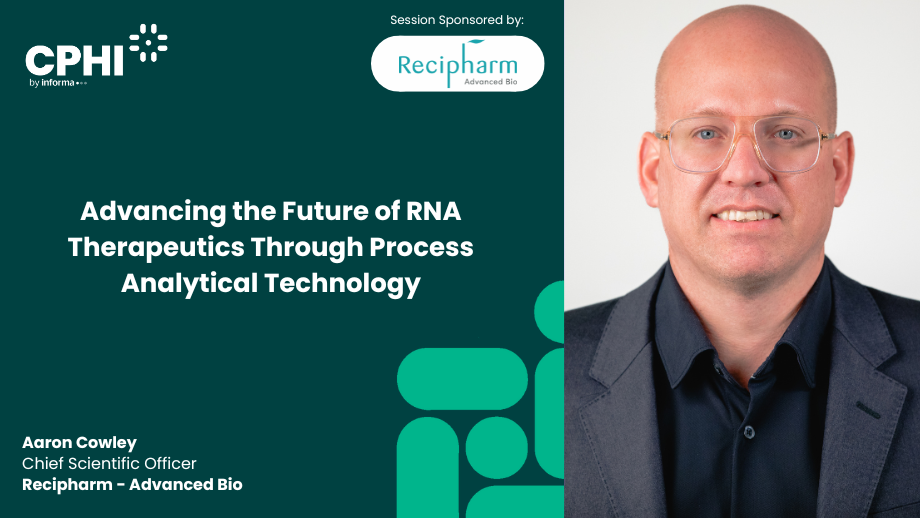 CPHI
by informa

Session Sponsored by:

Recipharm
Advanced Bio

Advancing the Future of RNA Therapeutics Through Process Analytical Technology

Aaron Cowley
Chief Scientific Officer
Recipharm - Advanced Bio